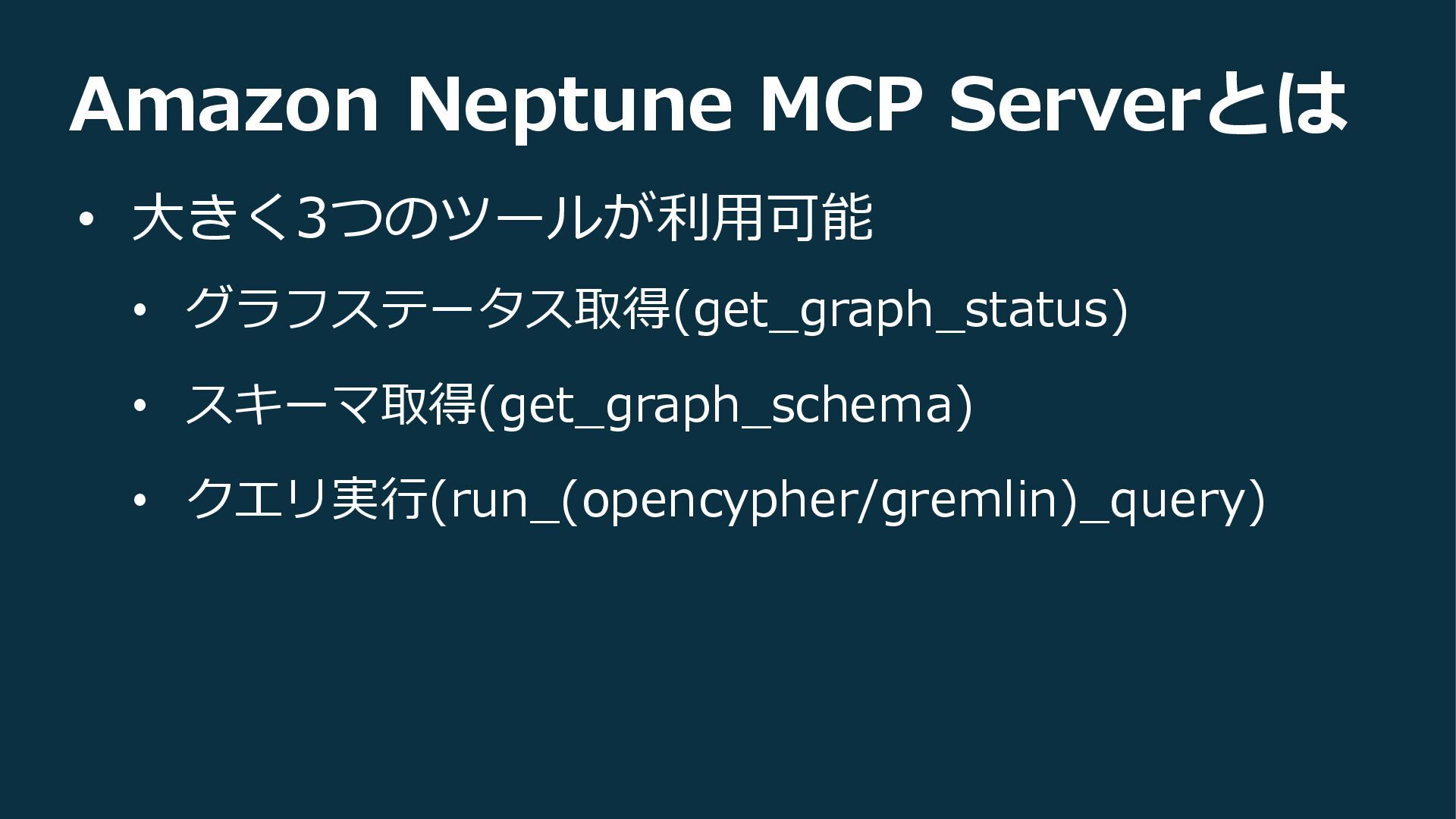 Amazon Neptune MCP Serverとは

• 大きく3つのツールが利用可能
  • グラフステータス取得(get_graph_status)
  • スキーマ取得(get_graph_schema)
  • クエリ実行(run_(opencypher/gremlin)_query)